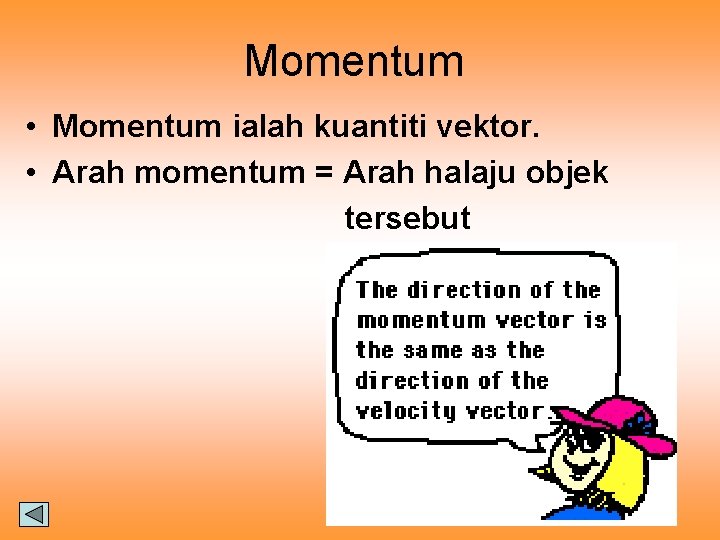 Momentum

• Momentum ialah kuantiti vektor.
• Arah momentum = Arah halaju objek tersebut

The direction of the momentum vector is the same as the direction of the velocity vector.